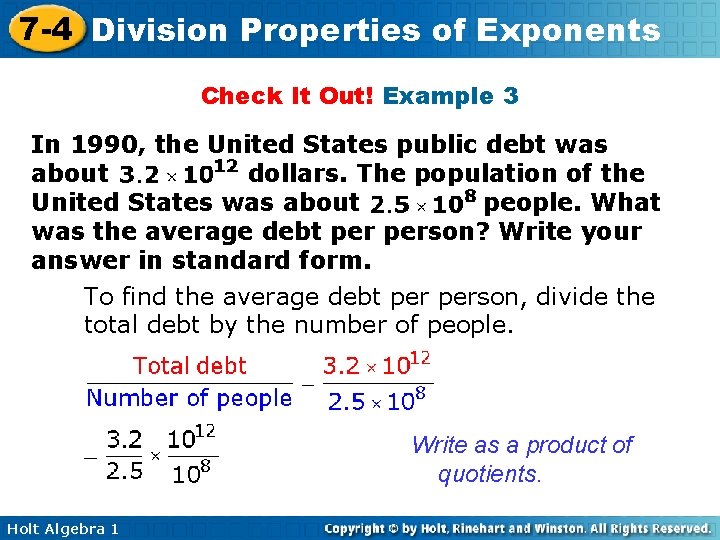 7-4 Division Properties of Exponents

Check It Out! Example 3

In 1990, the United States public debt was about $3.2 \times 10^{12}$ dollars. The population of the United States was about $2.5 \times 10^{8}$ people. What was the average debt per person? Write your answer in standard form.

To find the average debt per person, divide the total debt by the number of people.

$\frac{\text{Total debt}}{\text{Number of people}} - \frac{3.2 \times 10^{12}}{2.5 \times 10^{8}}$

$- \frac{3.2}{2.5} \times \frac{10^{12}}{10^{8}}$

Write as a product of quotients.

Holt Algebra 1

Copyright © by Holt, Rinehart and Winston. All Rights Reserved.